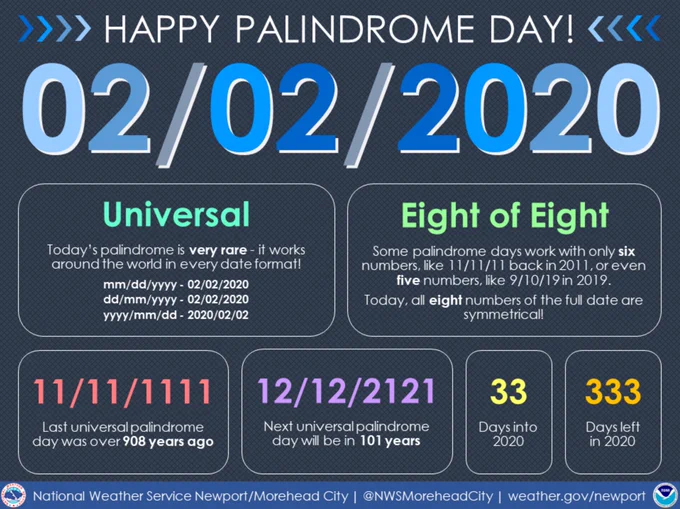 HAPPY PALINDROME DAY!

02/02/2020

Universal

Today's palindrome is very rare - it works around the world in every date format!

mm/dd/yyyy - 02/02/2020
dd/mm/yyyy - 02/02/2020
yyyy/mm/dd - 2020/02/02

Eight of Eight

Some palindrome days work with only six numbers, like 11/11/11 back in 2011, or even five numbers, like 9/10/19 in 2019.

Today, all eight numbers of the full date are symmetrical!

11/11/1111

Last universal palindrome day was over 908 years ago

12/12/2121

Next universal palindrome day will be in 101 years

33

Days into 2020

333

Days left in 2020

National Weather Service Newport/Morehead City | @NWSMoreheadCity | weather.gov/newport